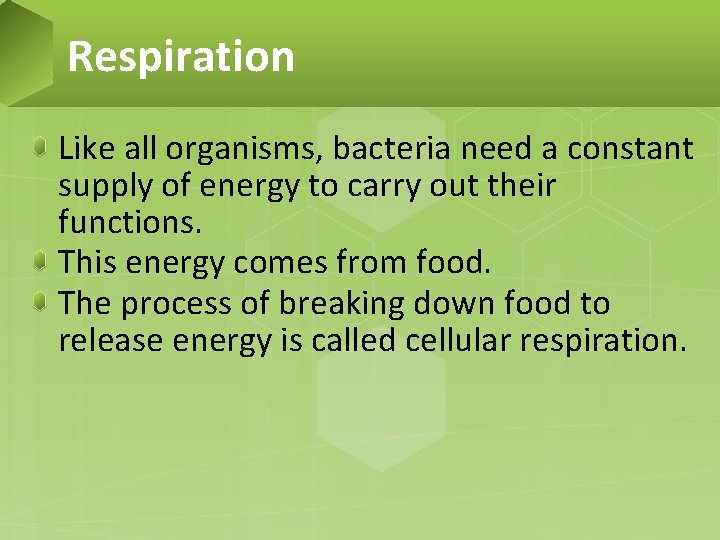 Respiration

Like all organisms, bacteria need a constant supply of energy to carry out their functions.

This energy comes from food.

The process of breaking down food to release energy is called cellular respiration.